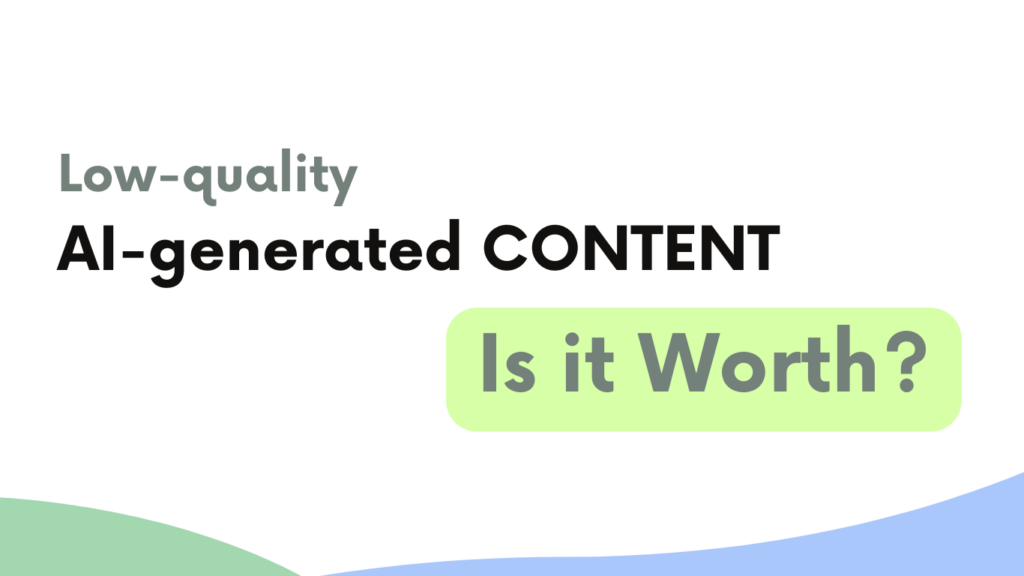 Low-quality
AI-generated CONTENT
Is it Worth?